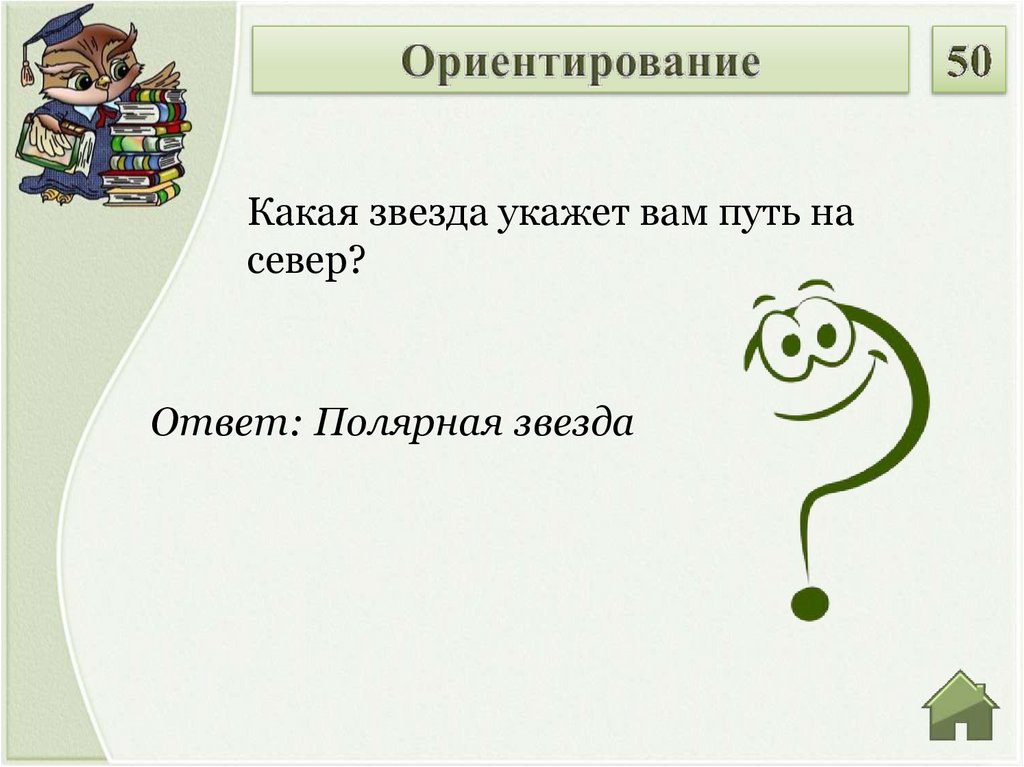 Ориентирование

50

Какая звезда укажет вам путь на север?

Ответ: Полярная звезда